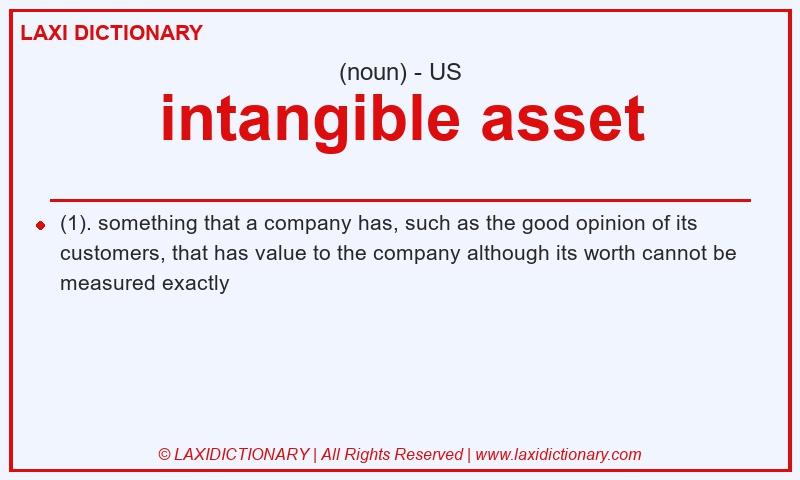 LAXI DICTIONARY

(noun) - US

intangible asset

(1). something that a company has, such as the good opinion of its customers, that has value to the company although its worth cannot be measured exactly

© LAXIDICTIONARY | All Rights Reserved | www.laxidictionary.com